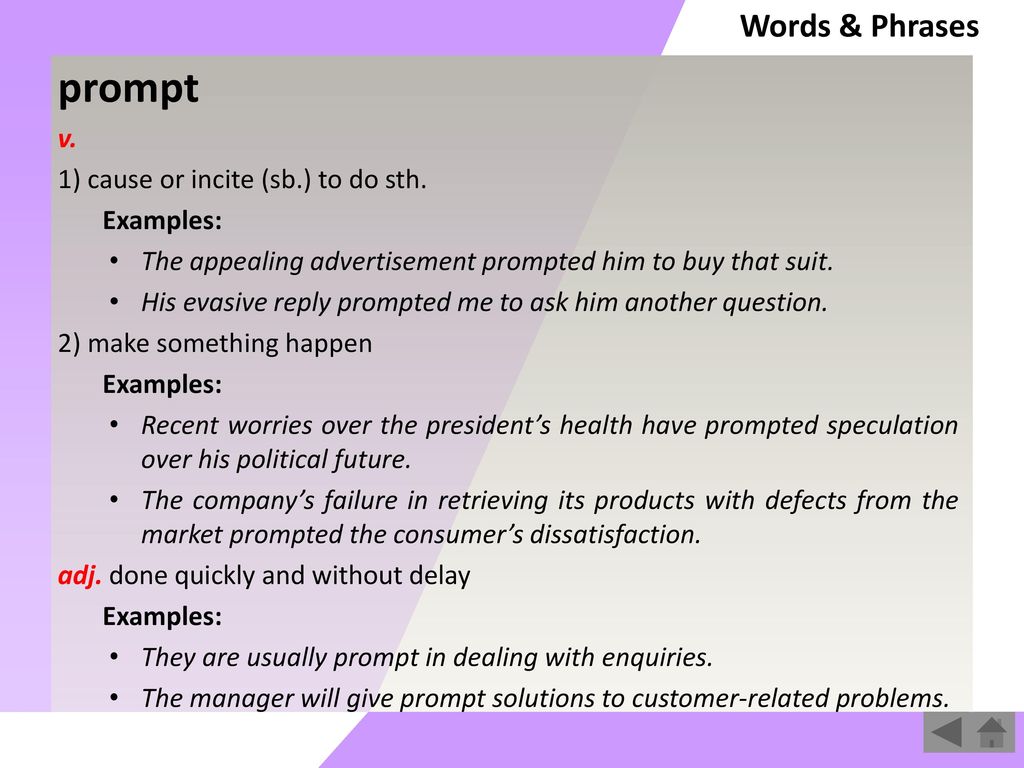 Words & Phrases

prompt

v.

1) cause or incite (sb.) to do sth.

Examples:

• The appealing advertisement prompted him to buy that suit.

• His evasive reply prompted me to ask him another question.

2) make something happen

Examples:

• Recent worries over the president's health have prompted speculation over his political future.

• The company's failure in retrieving its products with defects from the market prompted the consumer's dissatisfaction.

adj. done quickly and without delay

Examples:

• They are usually prompt in dealing with enquiries.

• The manager will give prompt solutions to customer-related problems.